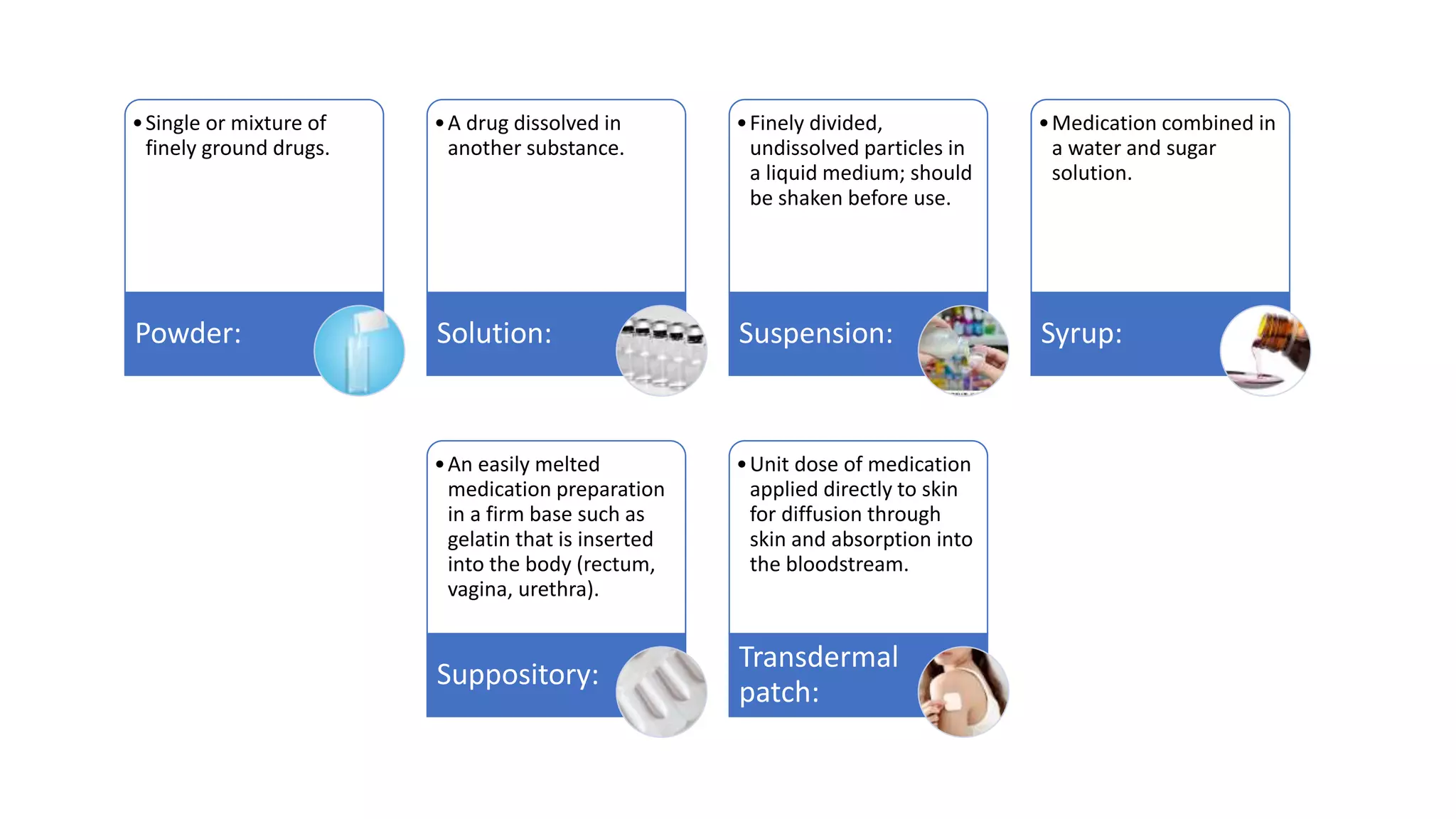 • Single or mixture of finely ground drugs.

Powder:

• A drug dissolved in another substance.

Solution:

• Finely divided, undissolved particles in a liquid medium; should be shaken before use.

Suspension:

• Medication combined in a water and sugar solution.

Syrup:

• An easily melted medication preparation in a firm base such as gelatin that is inserted into the body (rectum, vagina, urethra).

Suppository:

• Unit dose of medication applied directly to skin for diffusion through skin and absorption into the bloodstream.

Transdermal patch: